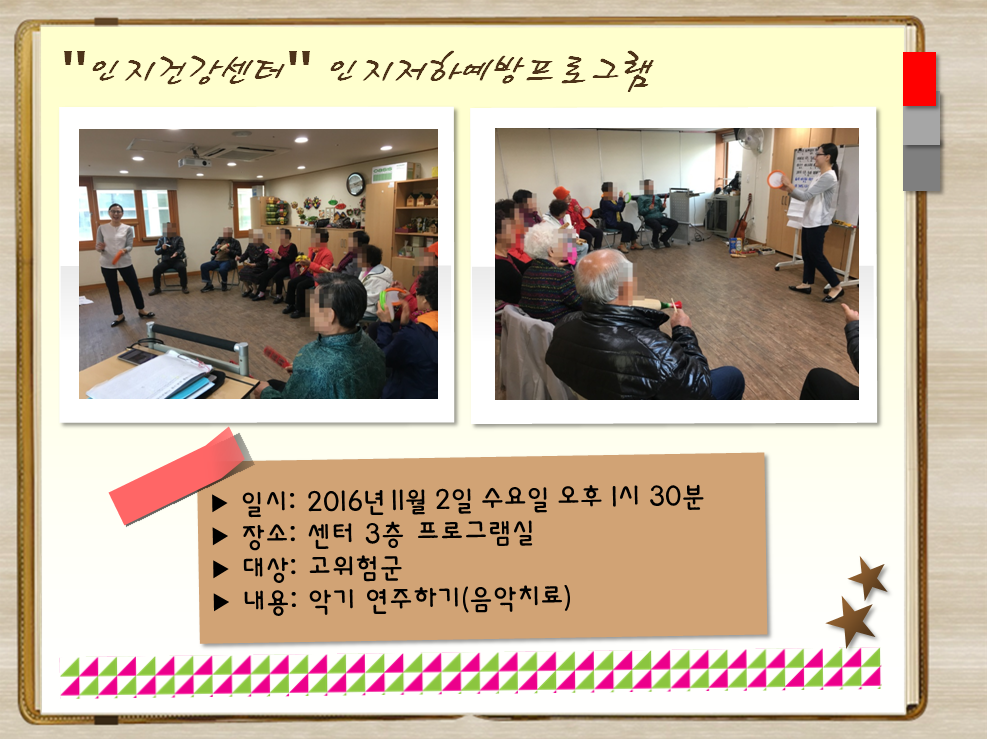 "인지건강센터" 인지저하예방프로그램

▶ 일시: 2016년 11월 2일 수요일 오후 1시 30분
▶ 장소: 센터 3층 프로그램실
▶ 대상: 고위험군
▶ 내용: 악기 연주하기(음악치료)